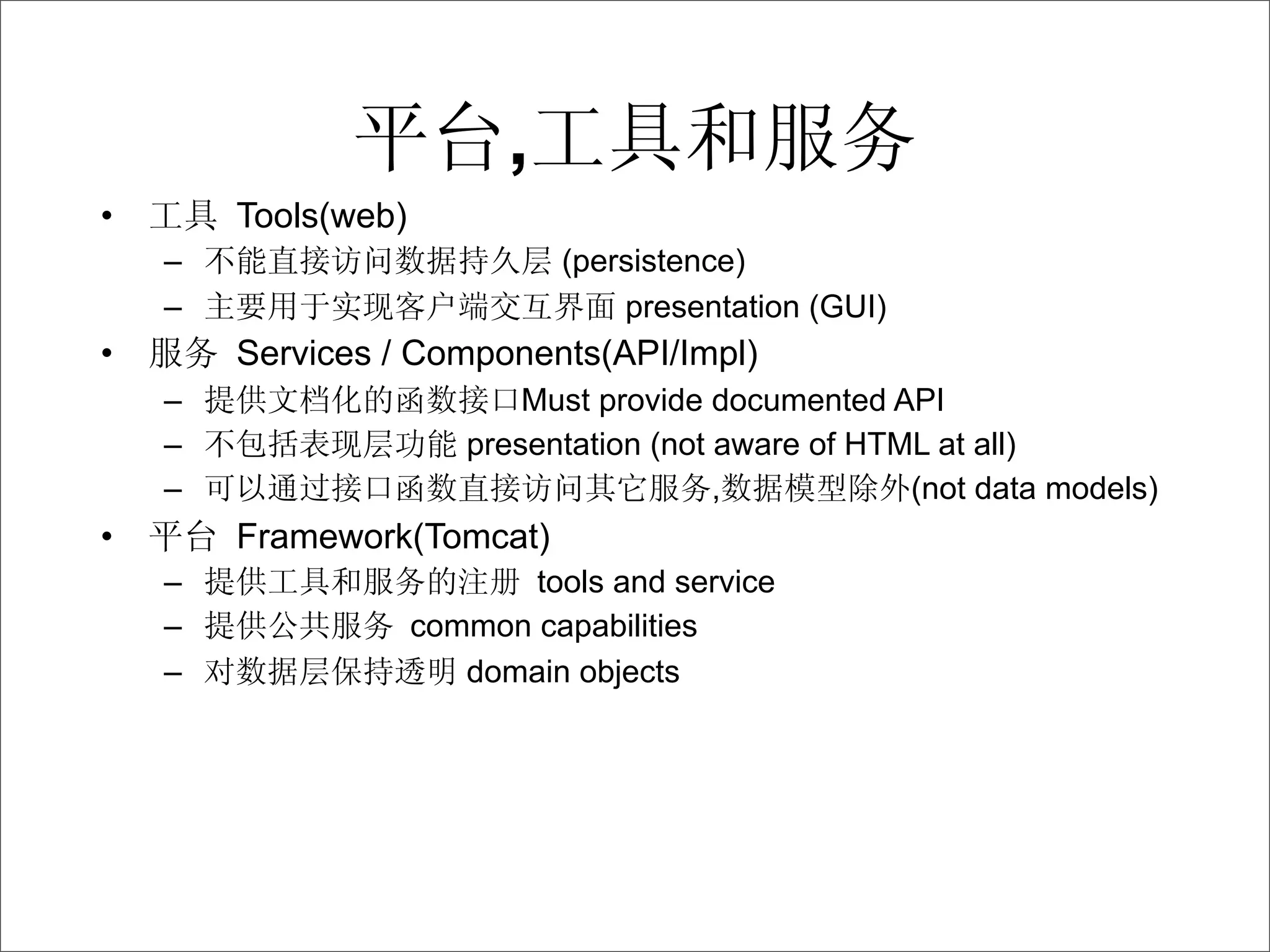 平台,工具和服务

• 工具 Tools(web)
  – 不能直接访问数据持久层 (persistence)
  – 主要用于实现客户端交互界面 presentation (GUI)
• 服务 Services / Components(API/Impl)
  – 提供文档化的函数接口Must provide documented API
  – 不包括表现层功能 presentation (not aware of HTML at all)
  – 可以通过接口函数直接访问其它服务,数据模型除外(not data models)
• 平台 Framework(Tomcat)
  – 提供工具和服务的注册 tools and service
  – 提供公共服务 common capabilities
  – 对数据层保持透明 domain objects